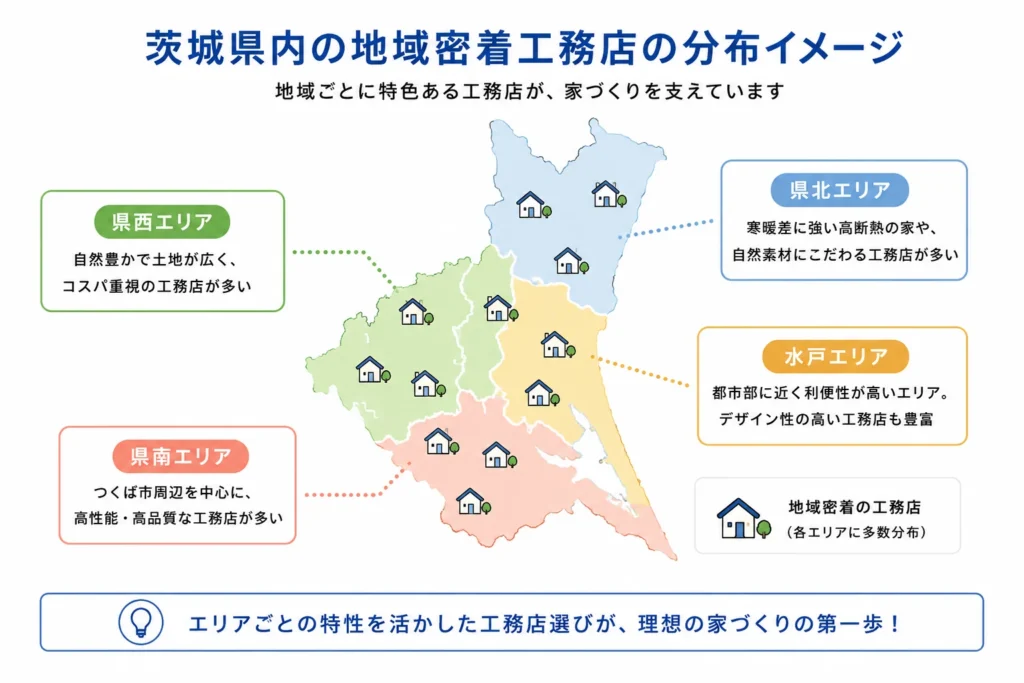 茨城県内の地域密着工務店の分布イメージ

地域ごとに特色ある工務店が、家づくりを支えています

県西エリア

自然豊かで土地が広く、コスパ重視の工務店が多い

県北エリア

寒暖差に強い高断熱の家や、自然素材にこだわる工務店が多い

水戸エリア

都市部に近く利便性が高いエリア。デザイン性の高い工務店も豊富

県南エリア

つくば市周辺を中心に、高性能・高品質な工務店が多い

地域密着の工務店
(各エリアに多数分布)

エリアごとの特性を活かした工務店選びが、理想の家づくりの第一歩！